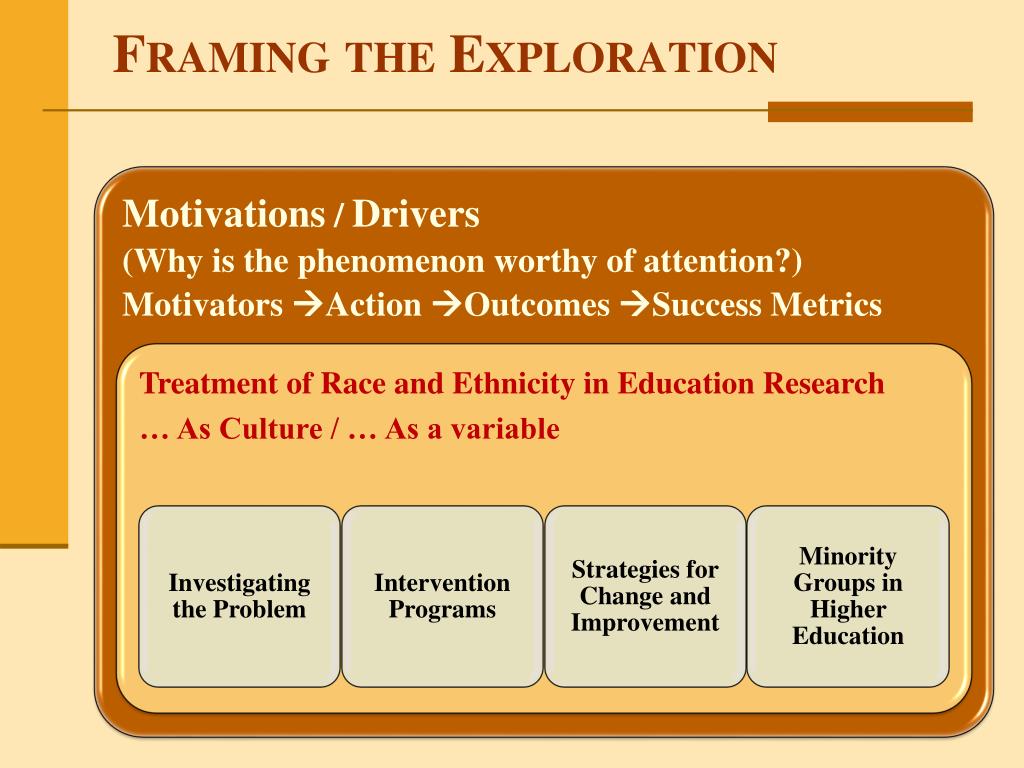 FRAMING THE EXPLORATION

Motivations / Drivers
(Why is the phenomenon worthy of attention?)
Motivators →Action →Outcomes →Success Metrics

Treatment of Race and Ethnicity in Education Research
… As Culture / … As a variable

Investigating the Problem

Intervention Programs

Strategies for Change and Improvement

Minority Groups in Higher Education